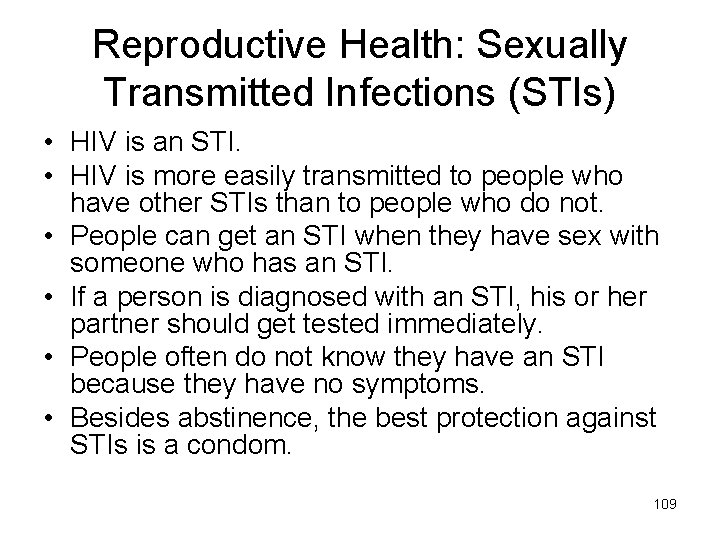 Reproductive Health: Sexually Transmitted Infections (STIs)

• HIV is an STI.
• HIV is more easily transmitted to people who have other STIs than to people who do not.
• People can get an STI when they have sex with someone who has an STI.
• If a person is diagnosed with an STI, his or her partner should get tested immediately.
• People often do not know they have an STI because they have no symptoms.
• Besides abstinence, the best protection against STIs is a condom.

109